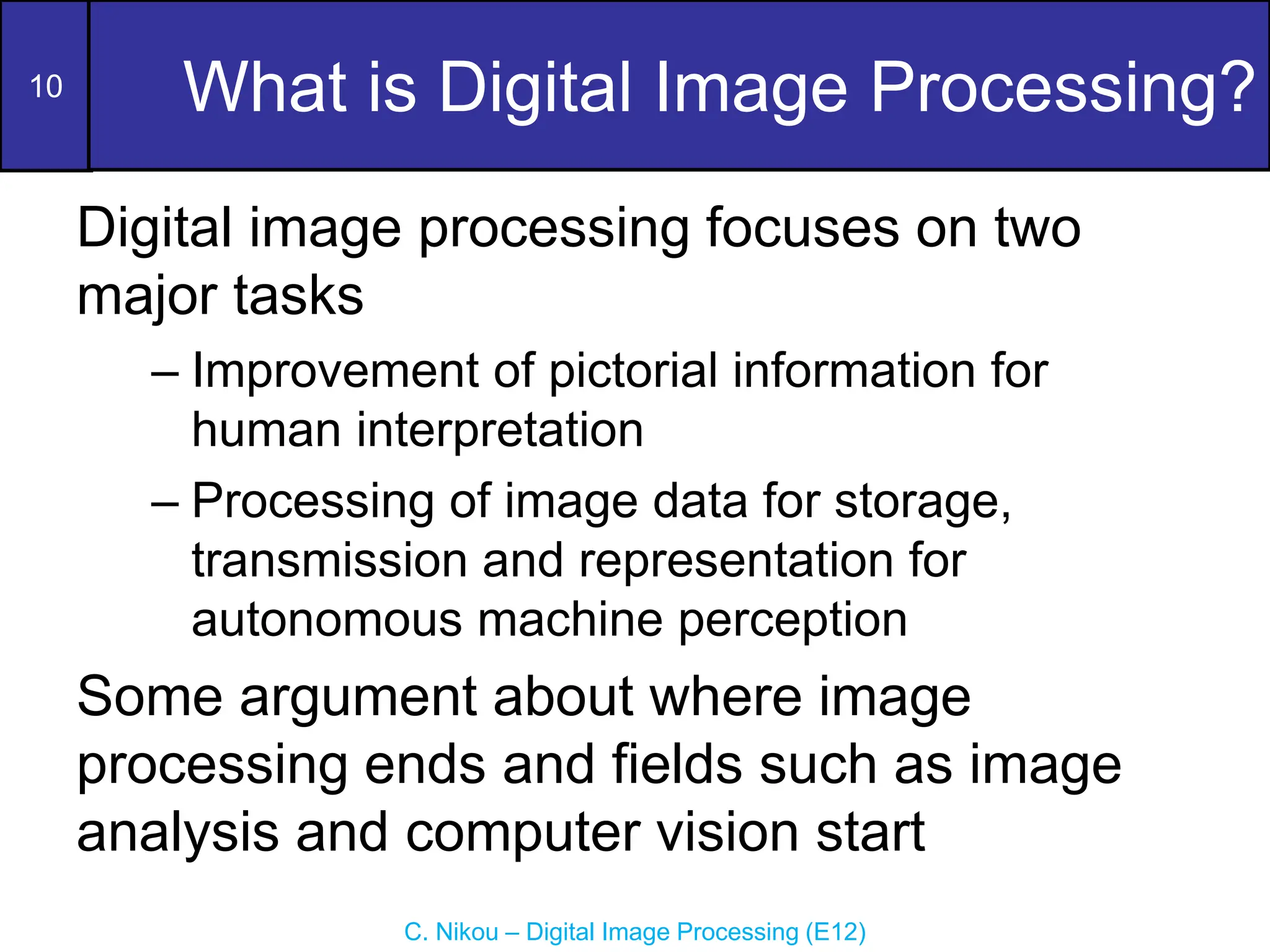 10

What is Digital Image Processing?

Digital image processing focuses on two major tasks

– Improvement of pictorial information for human interpretation

– Processing of image data for storage, transmission and representation for autonomous machine perception

Some argument about where image processing ends and fields such as image analysis and computer vision start

C. Nikou – Digital Image Processing (E12)